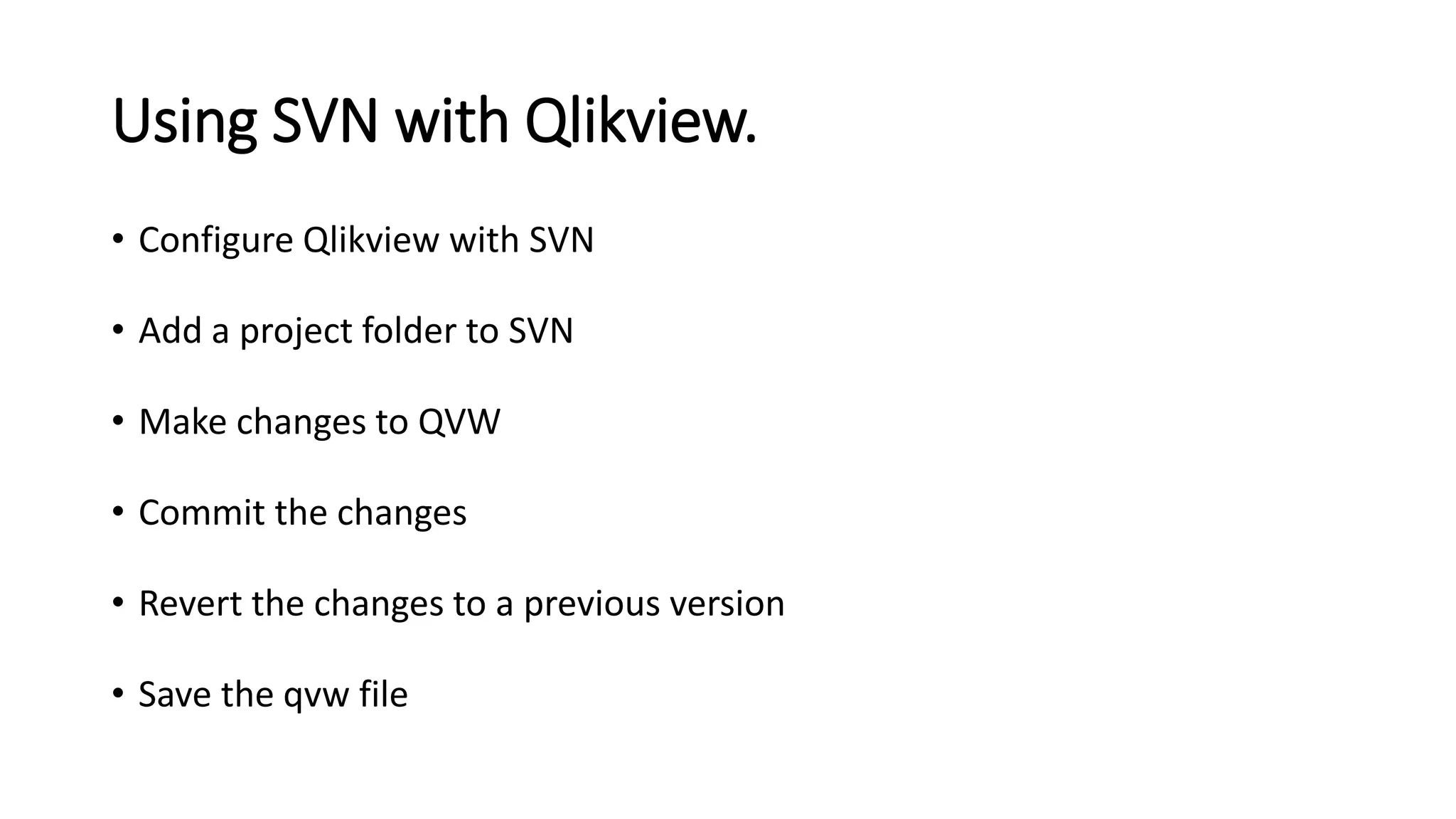 Using SVN with Qlikview.

• Configure Qlikview with SVN

• Add a project folder to SVN

• Make changes to QVW

• Commit the changes

• Revert the changes to a previous version

• Save the qvw file